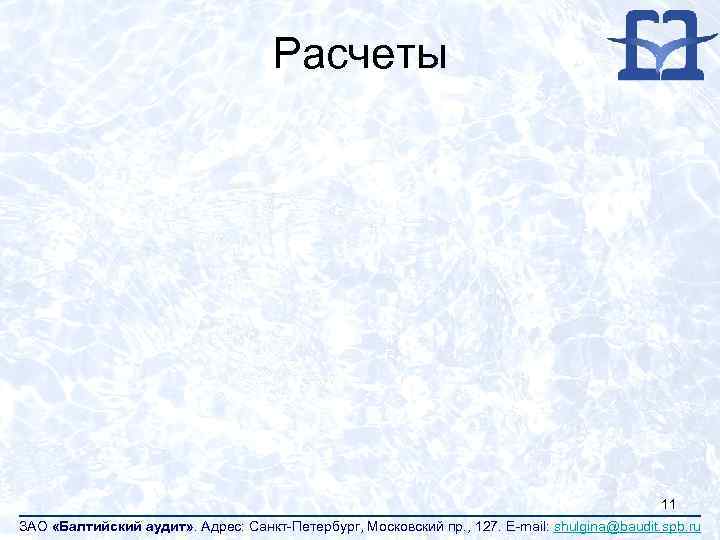 Расчеты

11

ЗАО «Балтийский аудит». Адрес: Санкт-Петербург, Московский пр., 127. E-mail: shulgina@baudit.spb.ru